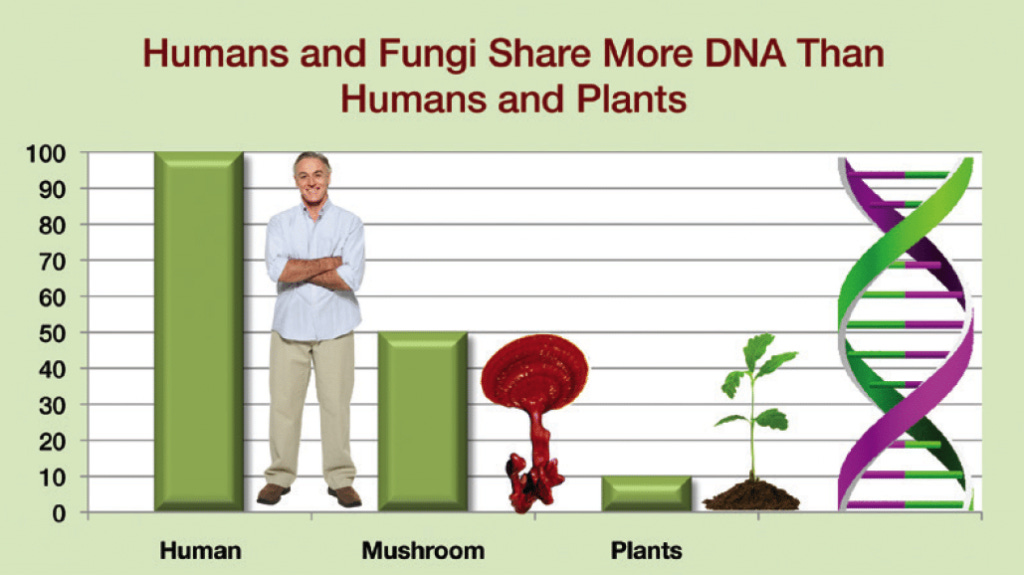 Humans and Fungi Share More DNA Than Humans and Plants

100
90
80
70
60
50
40
30
20
10
0

Human
Mushroom
Plants